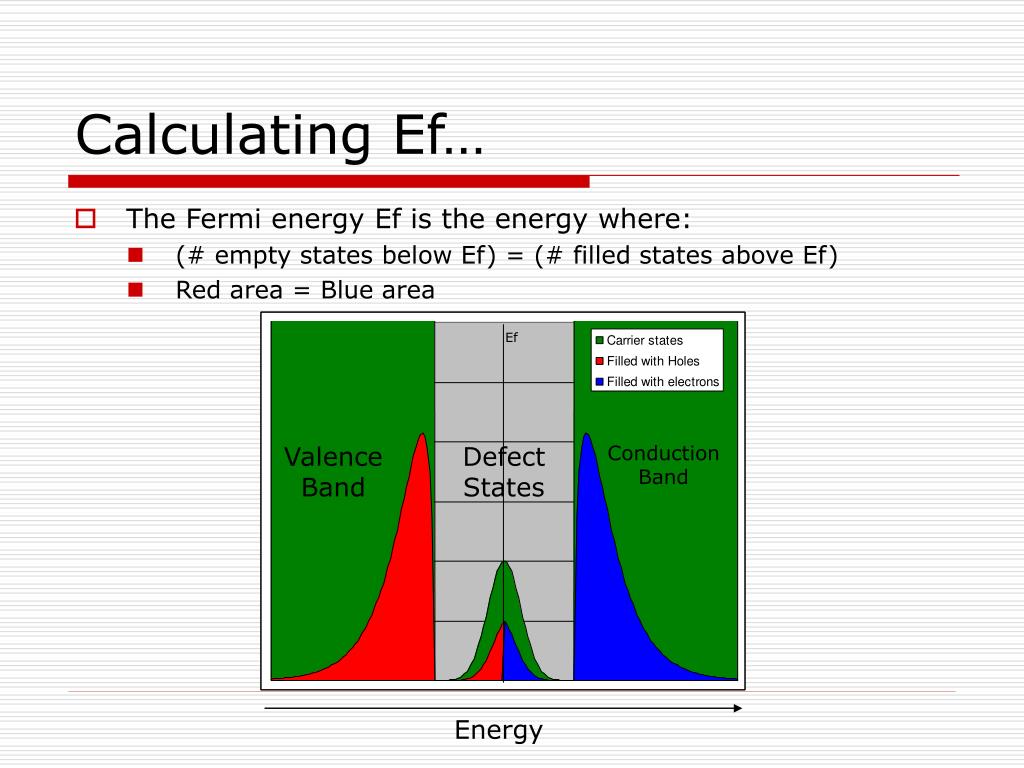 Calculating Ef…

The Fermi energy Ef is the energy where:

(# empty states below Ef) = (# filled states above Ef)

Red area = Blue area

Ef

Carrier states
Filled with Holes
Filled with electrons

Valence Band

Defect States

Conduction Band

Energy